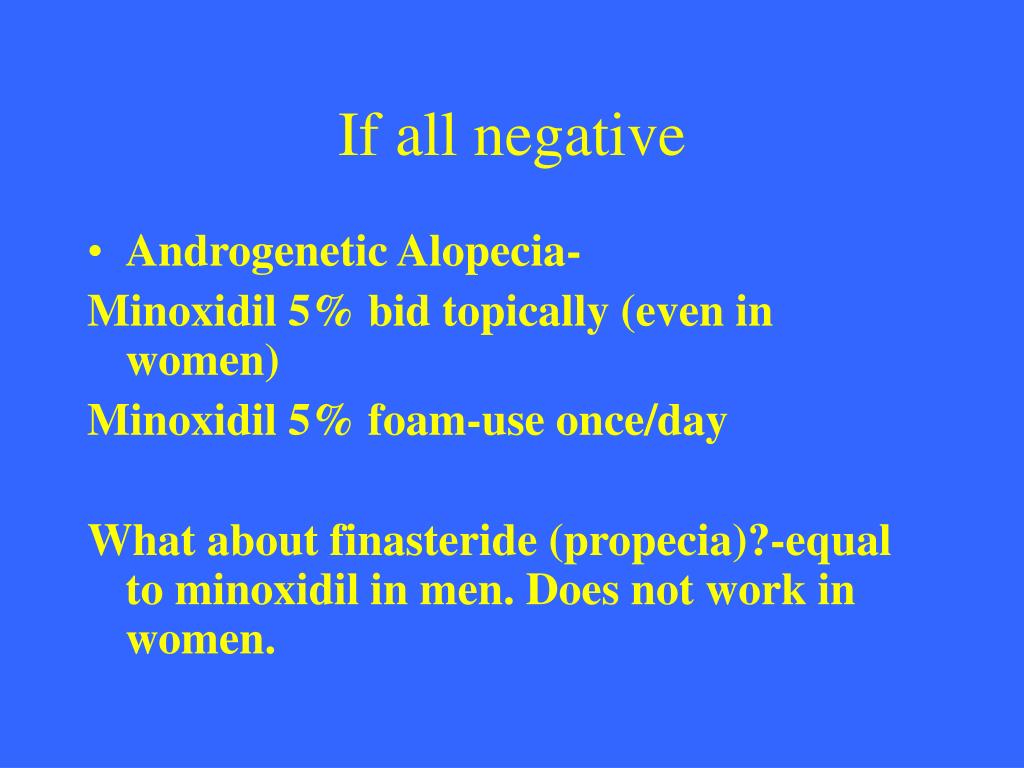 If all negative

• Androgenetic Alopecia-

Minoxidil 5% bid topically (even in women)

Minoxidil 5% foam-use once/day

What about finasteride (propecia)?-equal to minoxidil in men. Does not work in women.